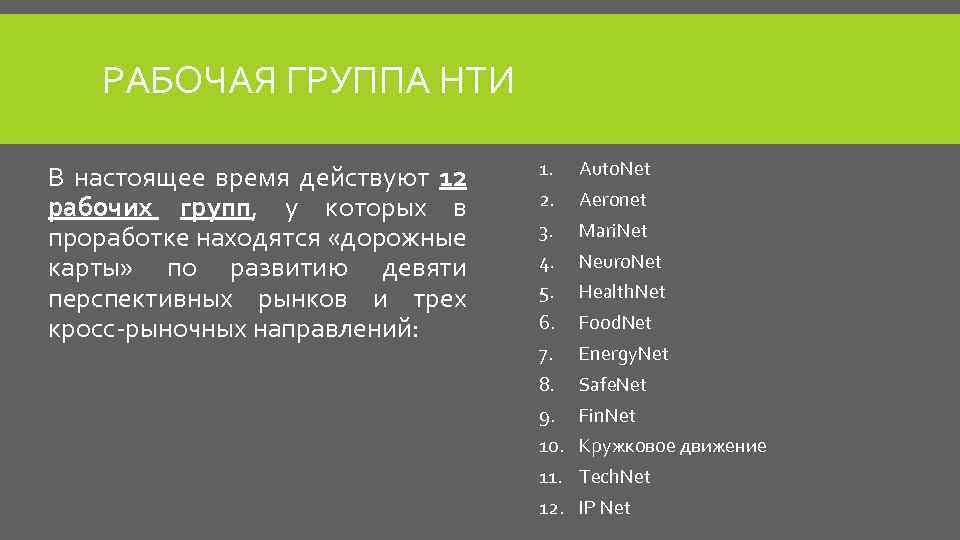 РАБОЧАЯ ГРУППА НТИ

В настоящее время действуют 12 рабочих групп, у которых в проработке находятся «дорожные карты» по развитию девяти перспективных рынков и трех кросс-рыночных направлений:

1. AutoNet
2. Aeronet
3. MariNet
4. NeuroNet
5. HealthNet
6. FoodNet
7. EnergyNet
8. SafeNet
9. FinNet
10. Кружковое движение
11. TechNet
12. IP Net